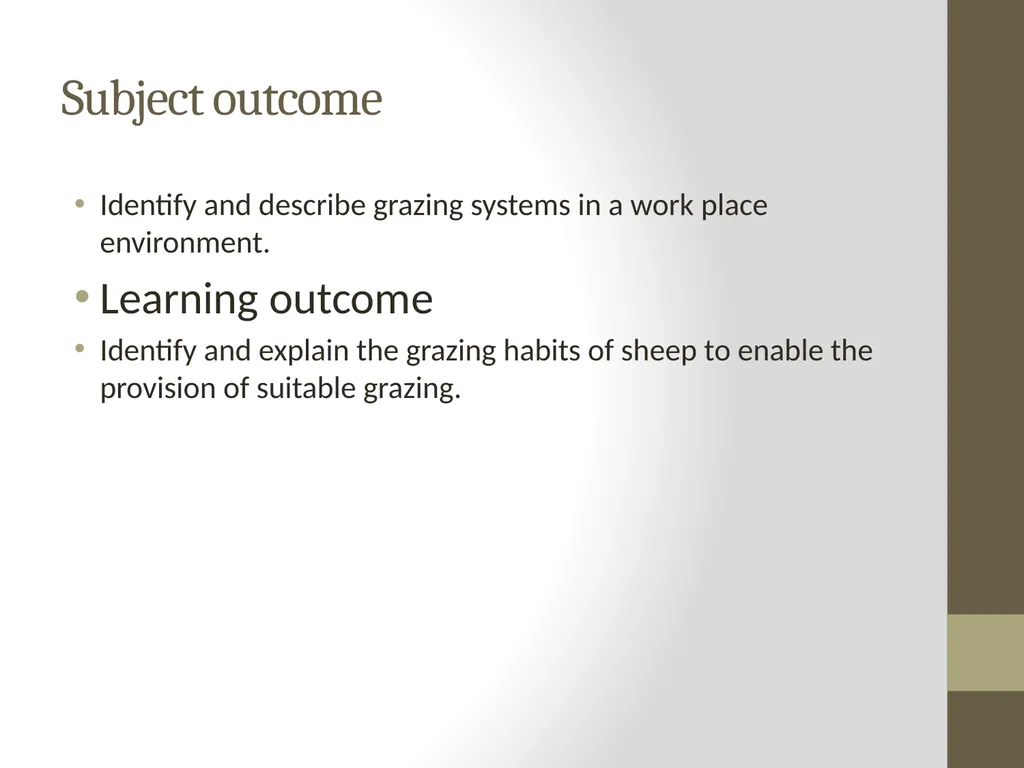 Subject outcome

• Identify and describe grazing systems in a work place environment.

• Learning outcome

• Identify and explain the grazing habits of sheep to enable the provision of suitable grazing.